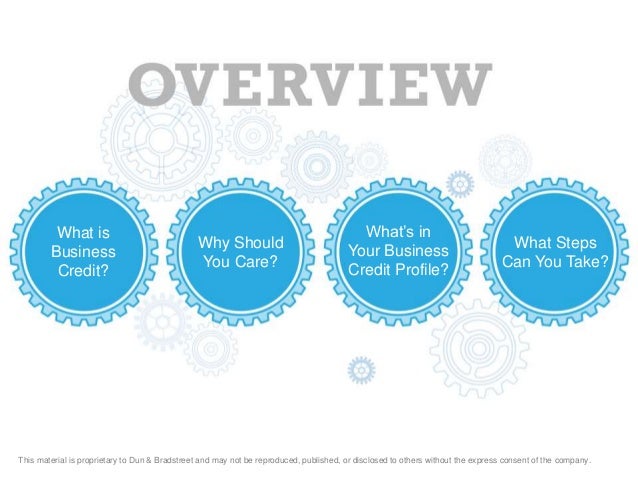 OVERVIEW

What is Business Credit?

Why Should You Care?

What's in Your Business Credit Profile?

What Steps Can You Take?

This material is proprietary to Dun & Bradstreet and may not be reproduced, published, or disclosed to others without the express consent of the company.